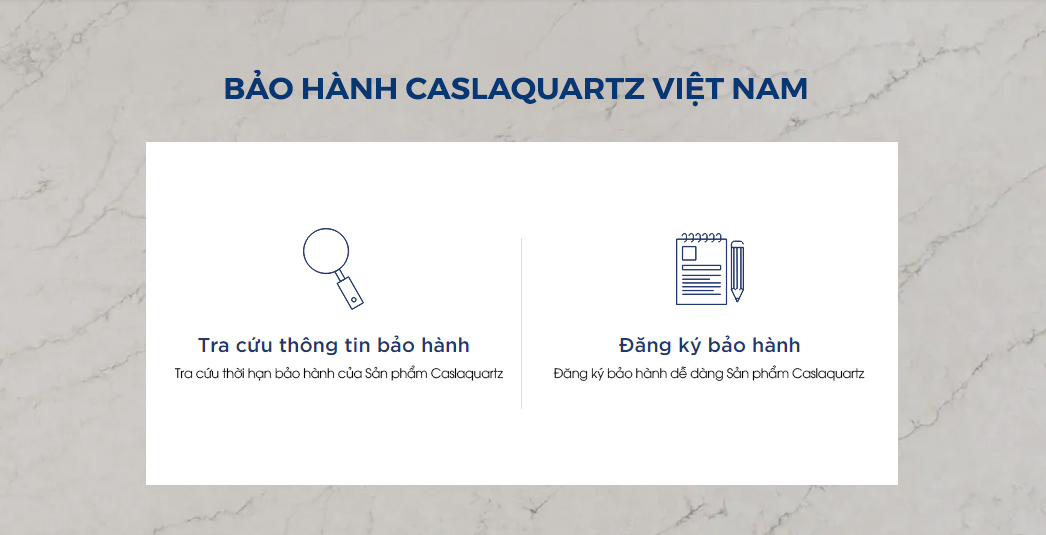 BẢO HÀNH CASLAQUARTZ VIỆT NAM

Tra cứu thông tin bảo hành

Tra cứu thời hạn bảo hành của Sản phẩm Caslaquartz

Đăng ký bảo hành

Đăng ký bảo hành dễ dàng Sản phẩm Caslaquartz